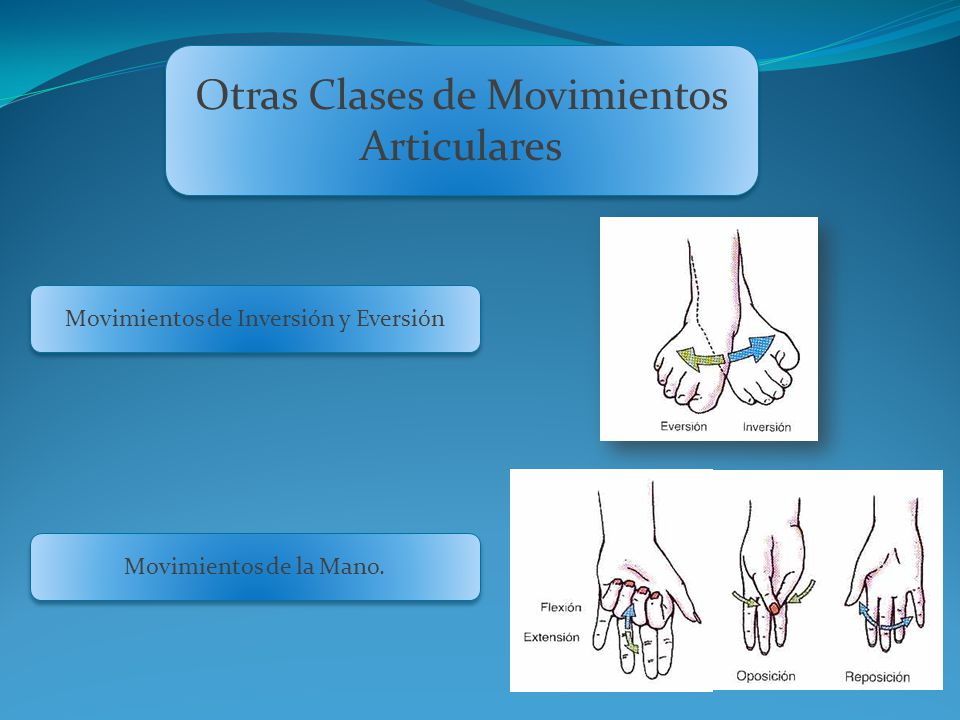 Otras Clases de Movimientos Articulares

Movimientos de Inversión y Eversión

Eversión

Inversión

Movimientos de la Mano.

Flexión

Extensión

Oposición

Reposición